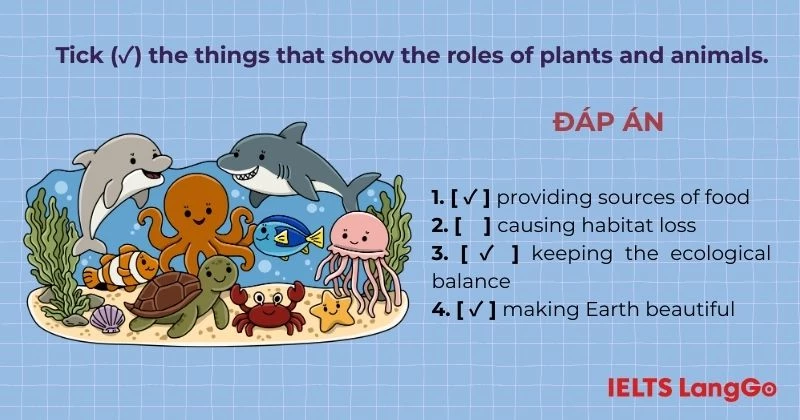 Tick (✓) the things that show the roles of plants and animals.

ĐÁP ÁN

1. [ ✓ ] providing sources of food
2. [ ] causing habitat loss
3. [ ✓ ] keeping the ecological balance
4. [ ✓ ] making Earth beautiful

IELTS LangGo